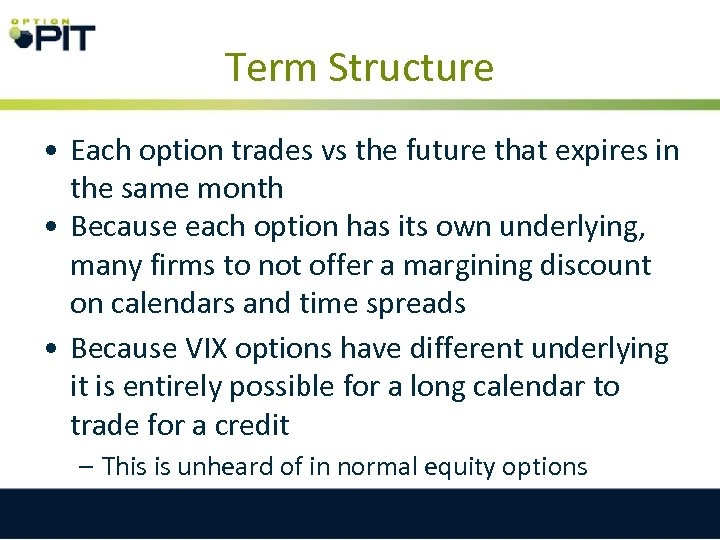 OPTION PIT

Term Structure

• Each option trades vs the future that expires in the same month
• Because each option has its own underlying, many firms to not offer a margining discount on calendars and time spreads
• Because VIX options have different underlying it is entirely possible for a long calendar to trade for a credit
– This is unheard of in normal equity options